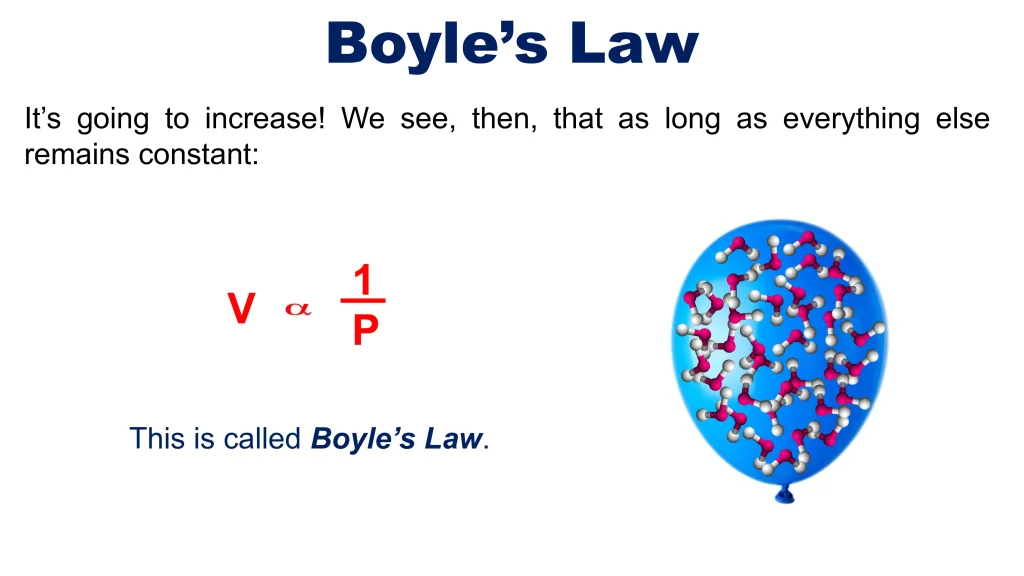 Boyle's Law

It's going to increase! We see, then, that as long as everything else remains constant:

$V \propto \frac{1}{P}$

This is called Boyle's Law.